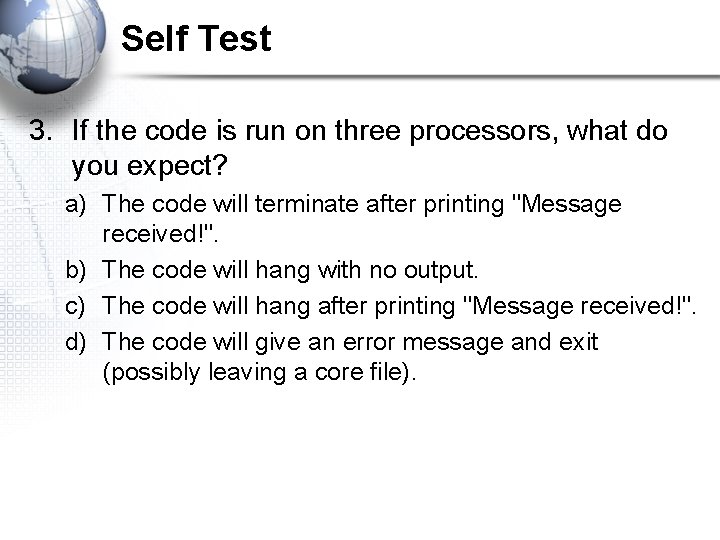 Self Test

3. If the code is run on three processors, what do you expect?

a) The code will terminate after printing "Message received!".

b) The code will hang with no output.

c) The code will hang after printing "Message received!".

d) The code will give an error message and exit (possibly leaving a core file).